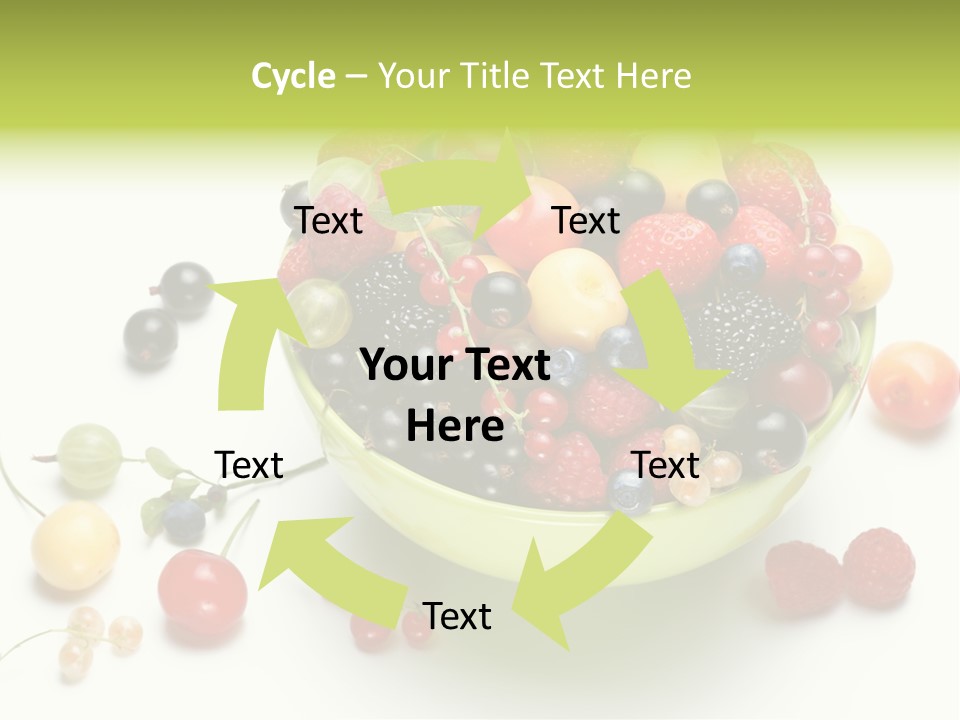 Cycle – Your Title Text Here

Text

Text

Your Text Here

Text

Text

Text